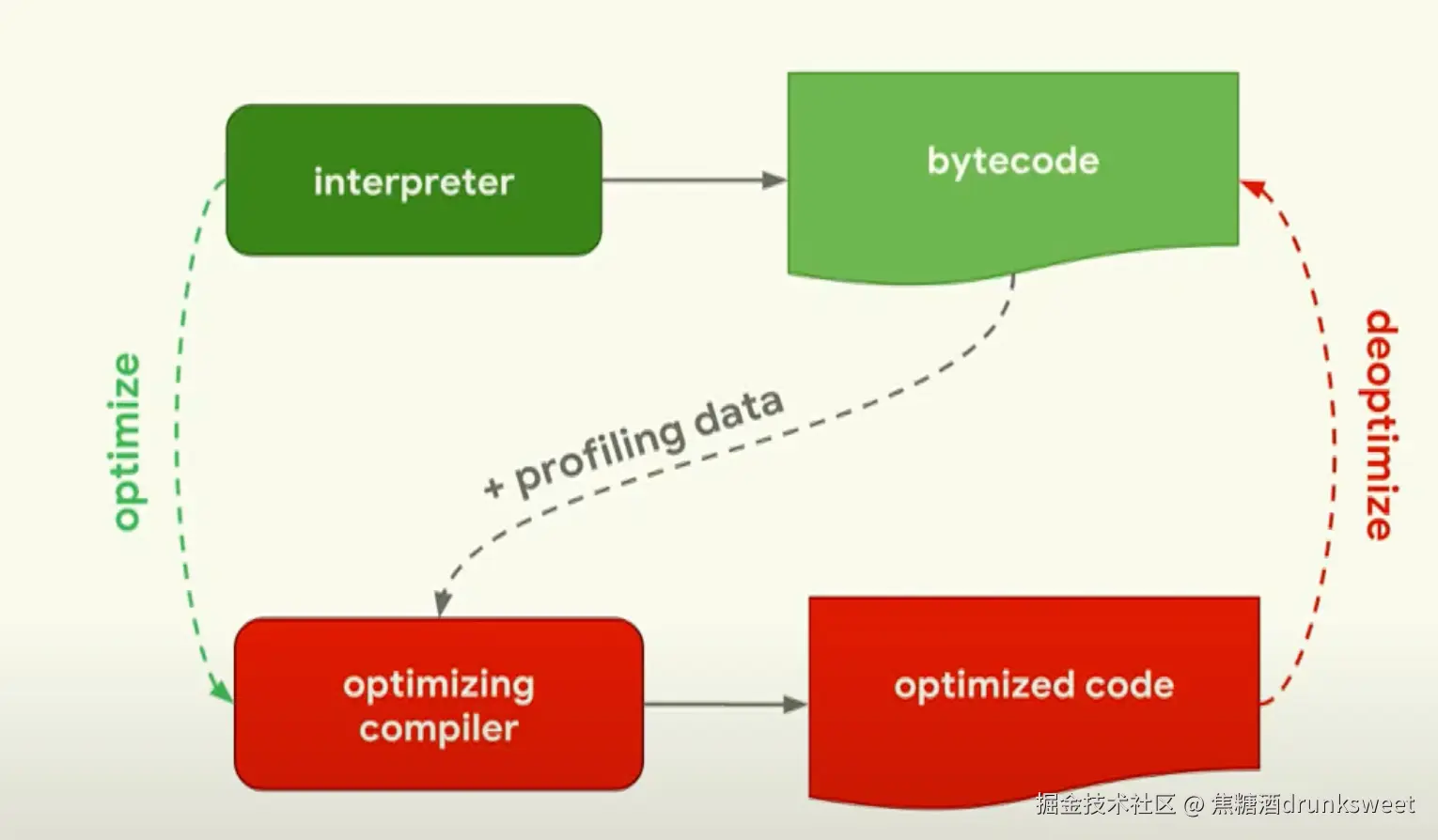 interpreter

bytecode

optimize

+ profiling data

deoptimize

optimizing compiler

optimized code

掘金技术社区 @ 焦糖酒drunksweet